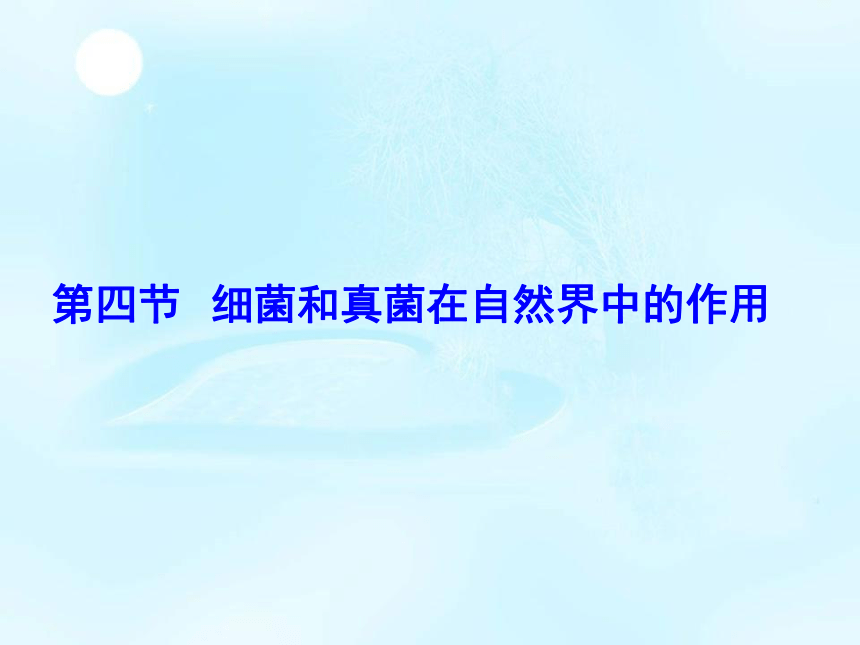 第四节　细菌和真菌在自然界中的作用